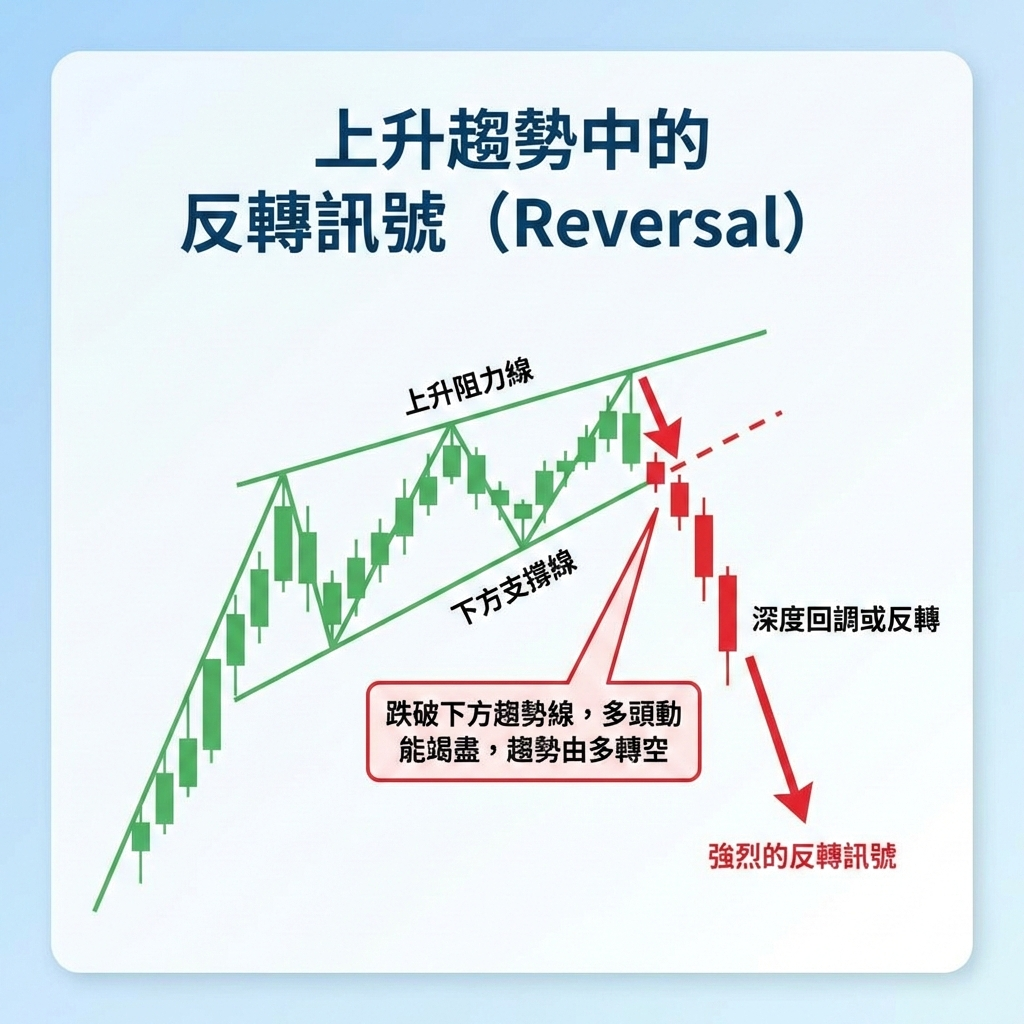 上升趨勢中的
反轉訊號（Reversal）

上升阻力線

下方支撐線

深度回調或反轉

跌破下方趨勢線，多頭動能竭盡，趨勢由多轉空

強烈的反轉訊號